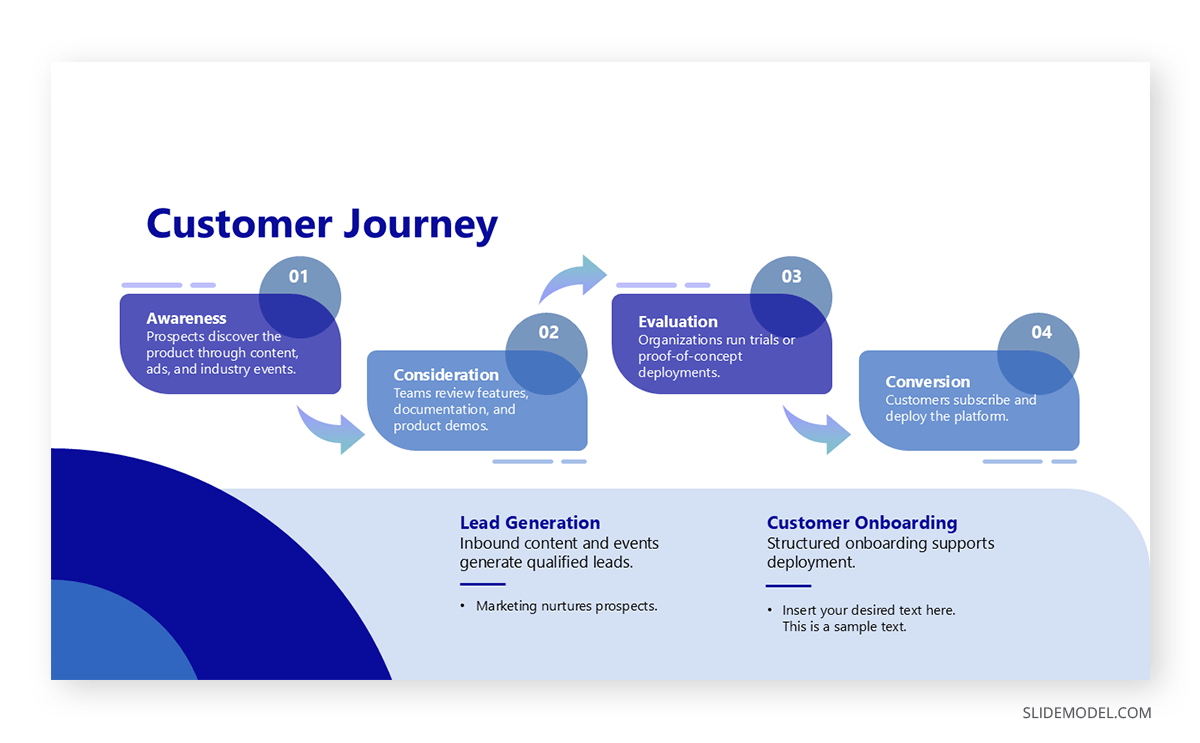 Customer Journey

01

Awareness
Prospects discover the product through content, ads, and industry events.

02

Consideration
Teams review features, documentation, and product demos.

03

Evaluation
Organizations run trials or proof-of-concept deployments.

04

Conversion
Customers subscribe and deploy the platform.

Lead Generation
Inbound content and events generate qualified leads.

• Marketing nurtures prospects.

Customer Onboarding
Structured onboarding supports deployment.

• Insert your desired text here. This is a sample text.

SLIDEMODEL.COM